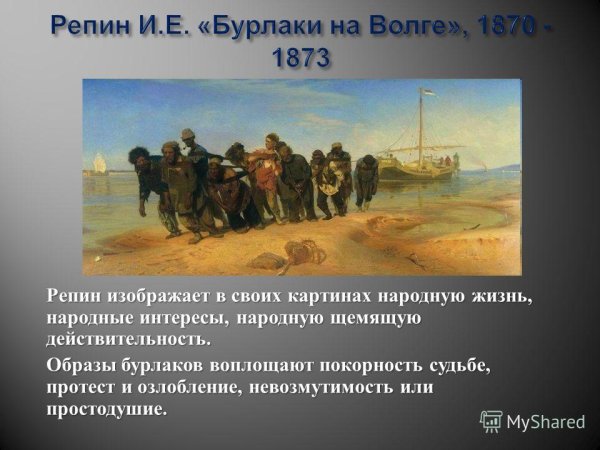 Репин И.Е. «Бурлаки на Волге», 1870 - 1873

Репин изображает в своих картинах народную жизнь, народные интересы, народную щемящую действительность.

Образы бурлаков воплощают покорность судьбе, протест и озлобление, невозмутимость или простодушие.

MyShared